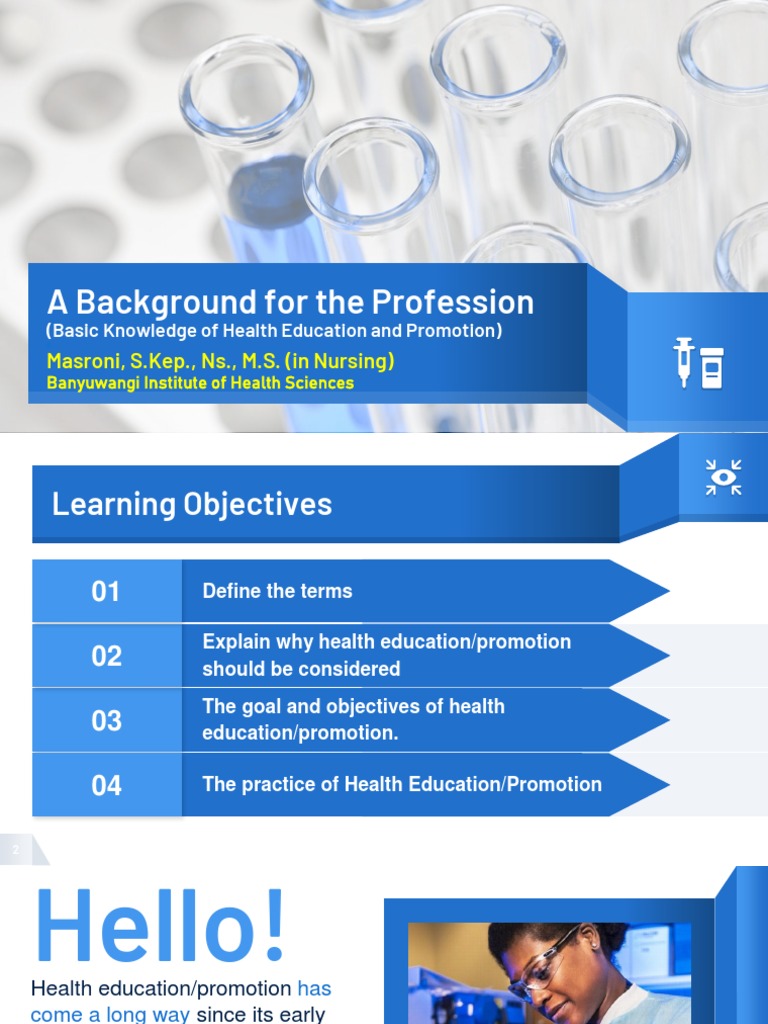 A Background for the Profession
(Basic Knowledge of Health Education and Promotion)
Masroni, S.Kep., Ns., M.S. (in Nursing)
Banyuwangi Institute of Health Sciences

Learning Objectives

01 Define the terms

02 Explain why health education/promotion should be considered

03 The goal and objectives of health education/promotion.

04 The practice of Health Education/Promotion

2

Hello!

Health education/promotion has come a long way since its early